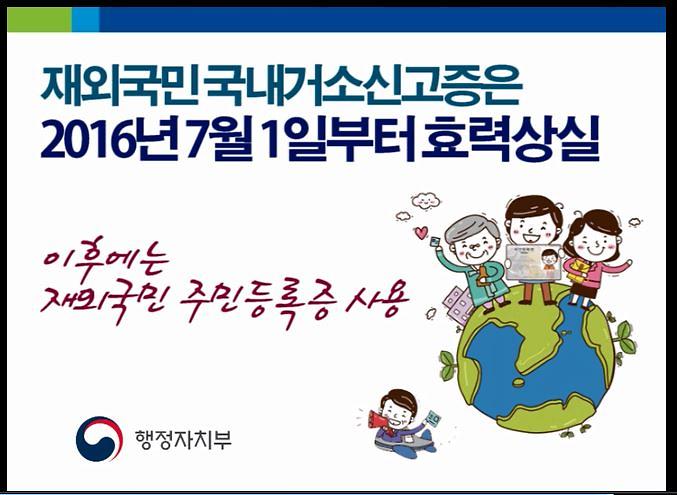 재외국민 국내거소신고증은
2016년 7월 1일부터 효력상실

이후에는
재외국민 주민등록증 사용

행정자치부